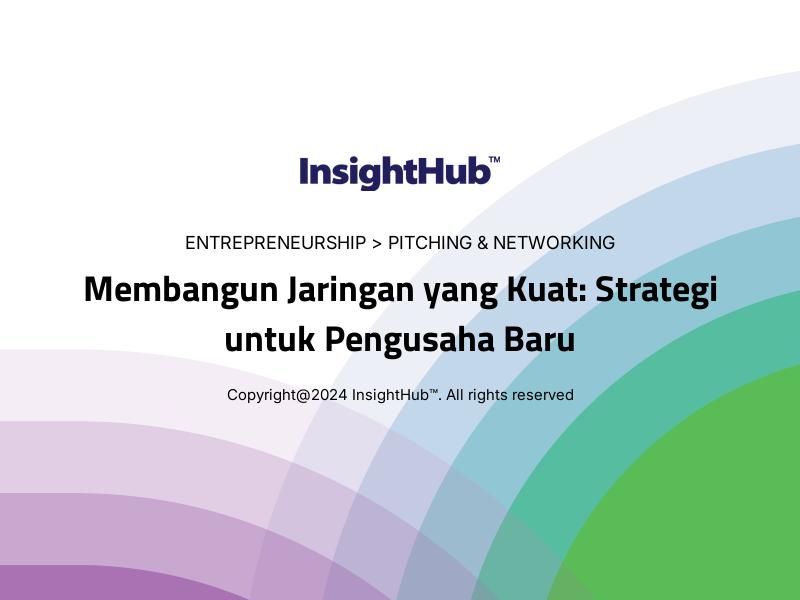 InsightHub™

ENTREPRENEURSHIP > PITCHING & NETWORKING

Membangun Jaringan yang Kuat: Strategi untuk Pengusaha Baru

Copyright@2024 InsightHub™. All rights reserved